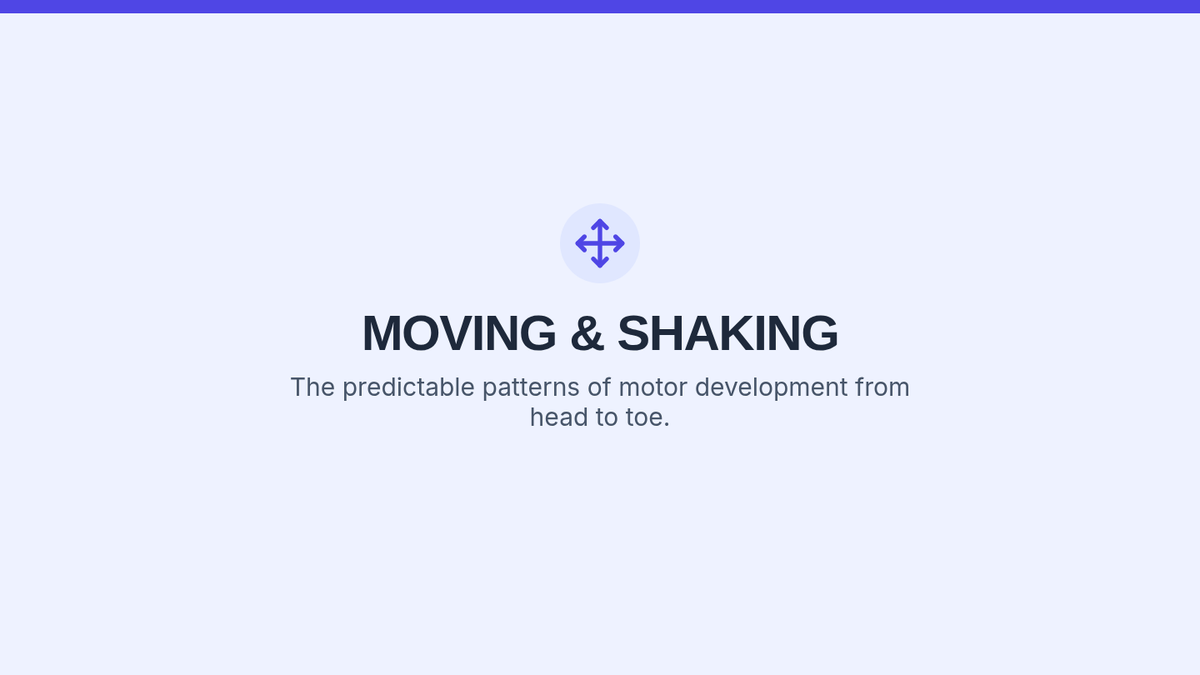 MOVING & SHAKING

The predictable patterns of motor development from head to toe.